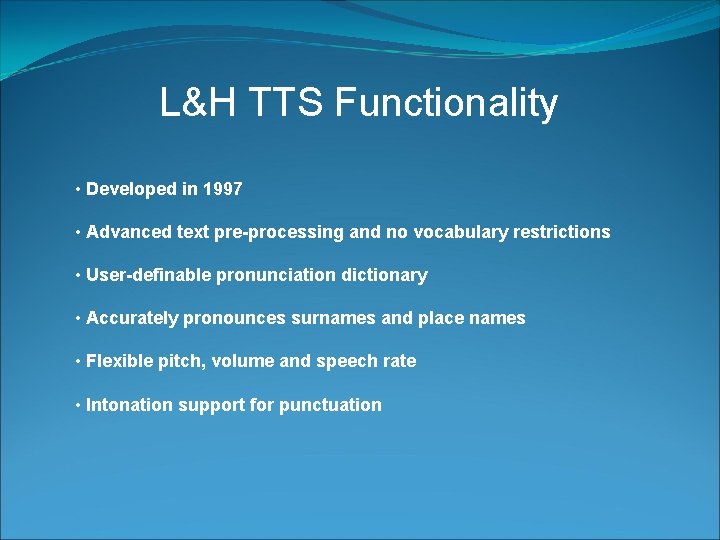 L&H TTS Functionality

• Developed in 1997

• Advanced text pre-processing and no vocabulary restrictions

• User-definable pronunciation dictionary

• Accurately pronounces surnames and place names

• Flexible pitch, volume and speech rate

• Intonation support for punctuation